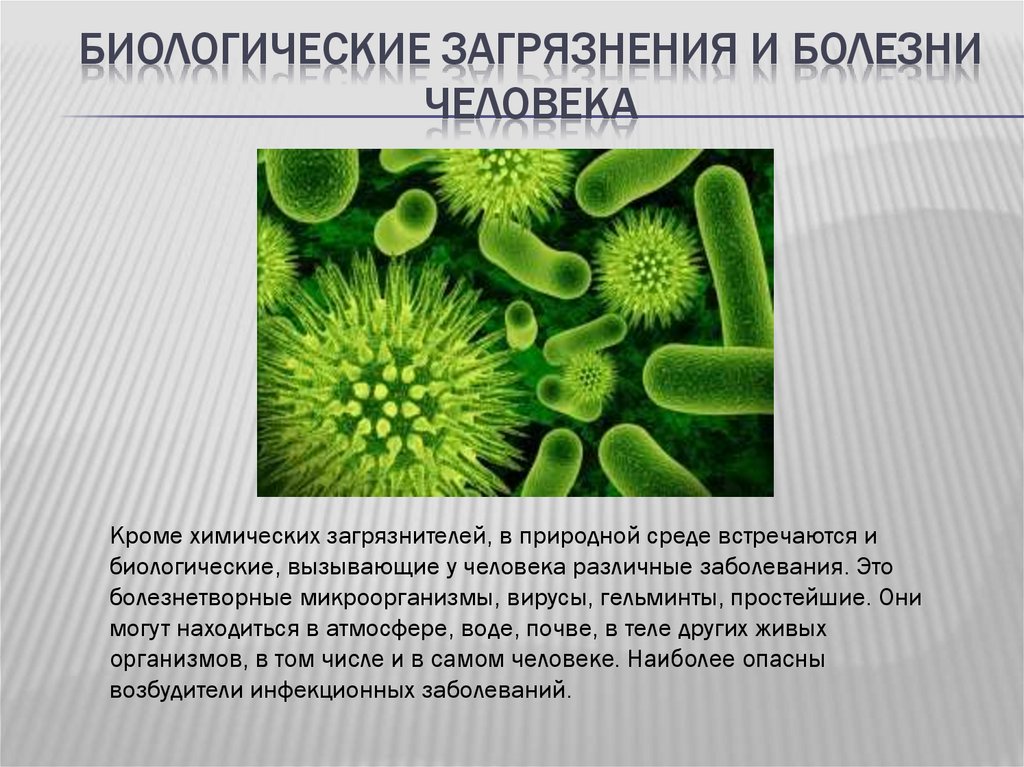 БИОЛОГИЧЕСКИЕ ЗАГРЯЗНЕНИЯ И БОЛЕЗНИ ЧЕЛОВЕКА

Кроме химических загрязнителей, в природной среде встречаются и биологические, вызывающие у человека различные заболевания. Это болезнетворные микроорганизмы, вирусы, гельминты, простейшие. Они могут находиться в атмосфере, воде, почве, в теле других живых организмов, в том числе и в самом человеке. Наиболее опасны возбудители инфекционных заболеваний.